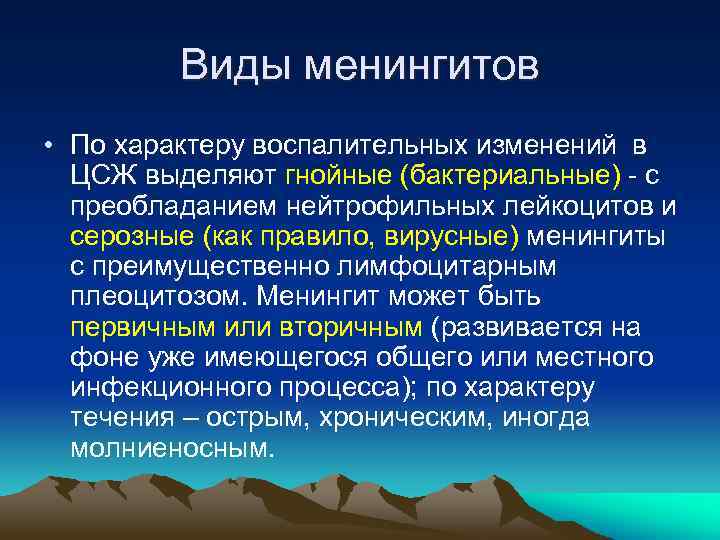 Виды менингитов

• По характеру воспалительных изменений в ЦСЖ выделяют гнойные (бактериальные) - с преобладанием нейтрофильных лейкоцитов и серозные (как правило, вирусные) менингиты с преимущественно лимфоцитарным плеоцитозом. Менингит может быть первичным или вторичным (развивается на фоне уже имеющегося общего или местного инфекционного процесса); по характеру течения – острым, хроническим, иногда молниеносным.